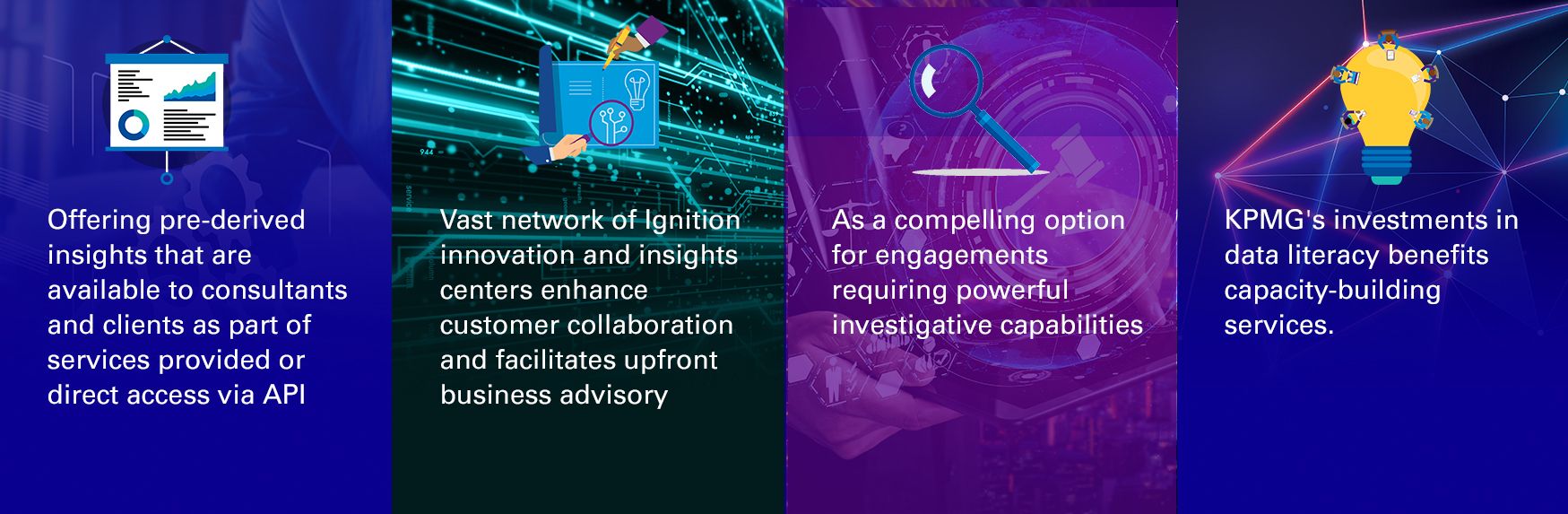 Offering pre-derived insights that are available to consultants and clients as part of services provided or direct access via API

Vast network of Ignition innovation and insights centers enhance customer collaboration and facilitates upfront business advisory

As a compelling option for engagements requiring powerful investigative capabilities

KPMG's investments in data literacy benefits capacity-building services.